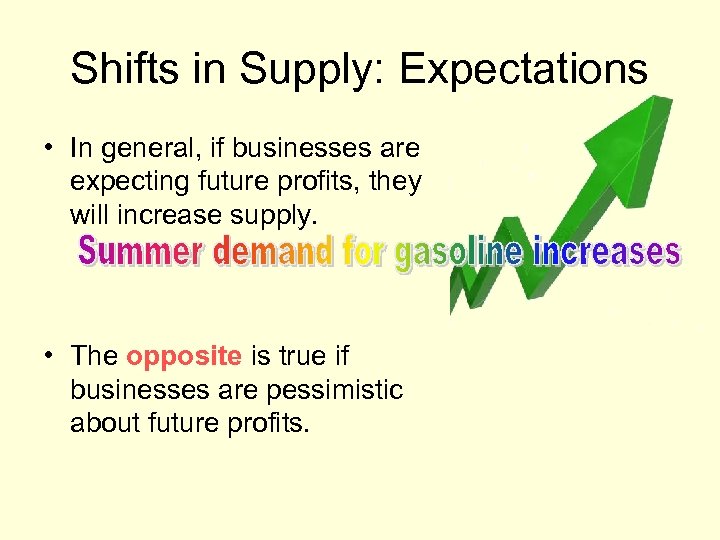 Shifts in Supply: Expectations

• In general, if businesses are expecting future profits, they will increase supply.

Summer demand for gasoline increases

• The opposite is true if businesses are pessimistic about future profits.